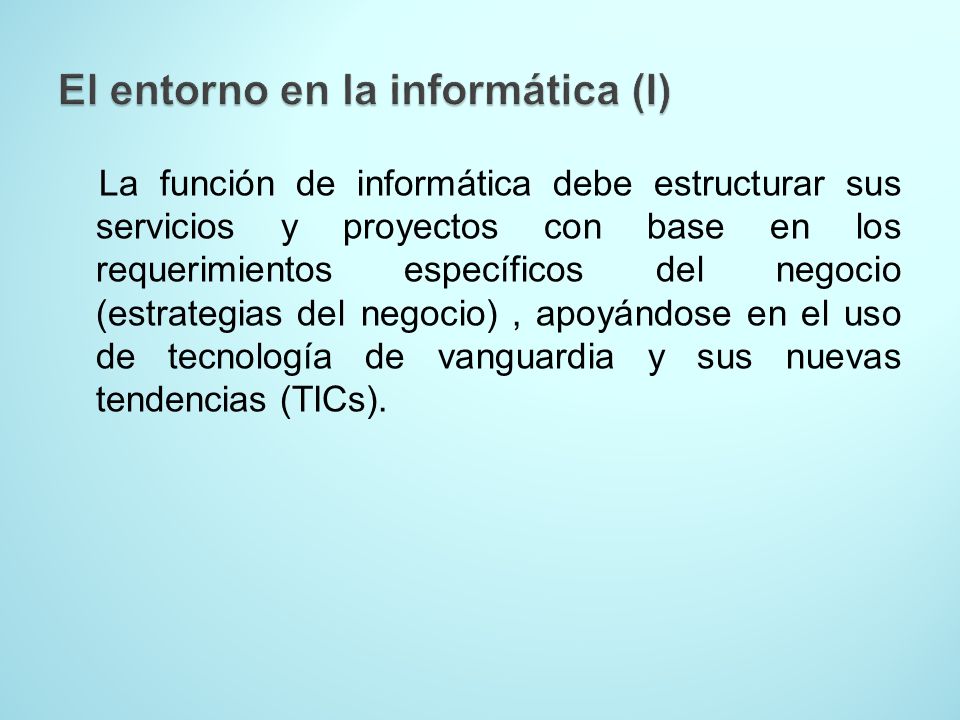 El entorno en la informática (I)

La función de informática debe estructurar sus servicios y proyectos con base en los requerimientos específicos del negocio (estrategias del negocio) , apoyándose en el uso de tecnología de vanguardia y sus nuevas tendencias (TICs).